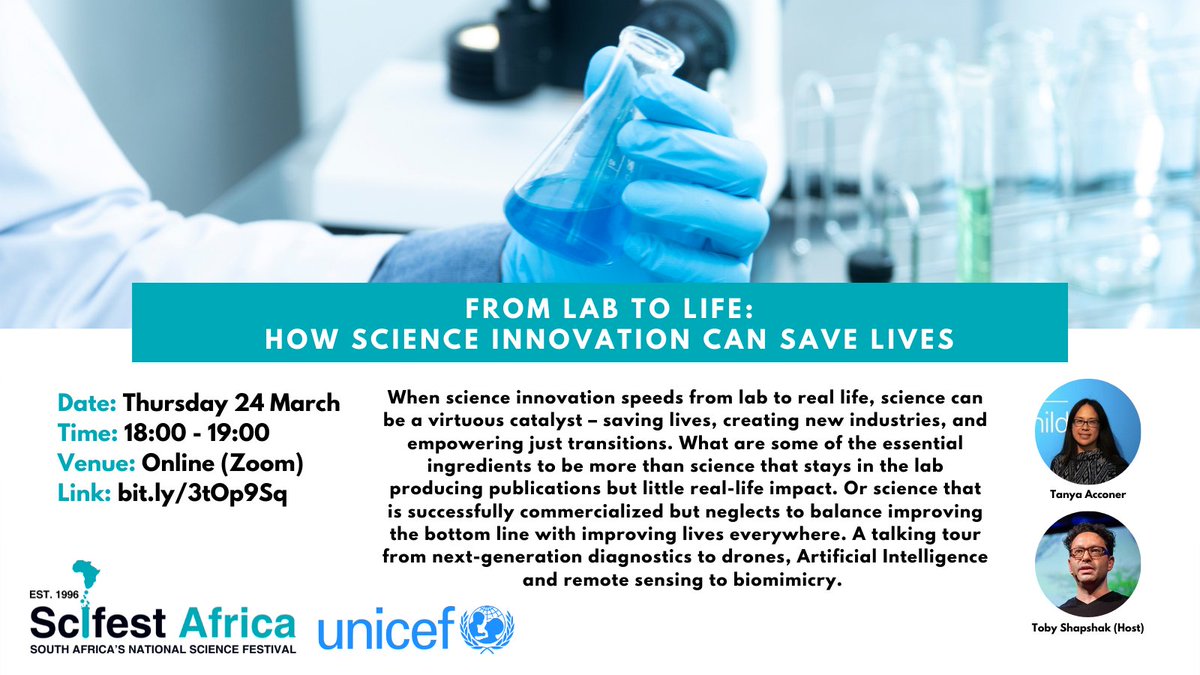 FROM LAB TO LIFE:
HOW SCIENCE INNOVATION CAN SAVE LIVES

Date: Thursday 24 March
Time: 18:00 - 19:00
Venue: Online (Zoom)
Link: bit.ly/3tOp9Sq

When science innovation speeds from lab to real life, science can be a virtuous catalyst – saving lives, creating new industries, and empowering just transitions. What are some of the essential ingredients to be more than science that stays in the lab producing publications but little real-life impact. Or science that is successfully commercialized but neglects to balance improving the bottom line with improving lives everywhere. A talking tour from next-generation diagnostics to drones, Artificial Intelligence and remote sensing to biomimicry.

Tanya Acconer

Toby Shapshak (Host)

EST. 1996
Scifest Africa
SOUTH AFRICA'S NATIONAL SCIENCE FESTIVAL

unicef